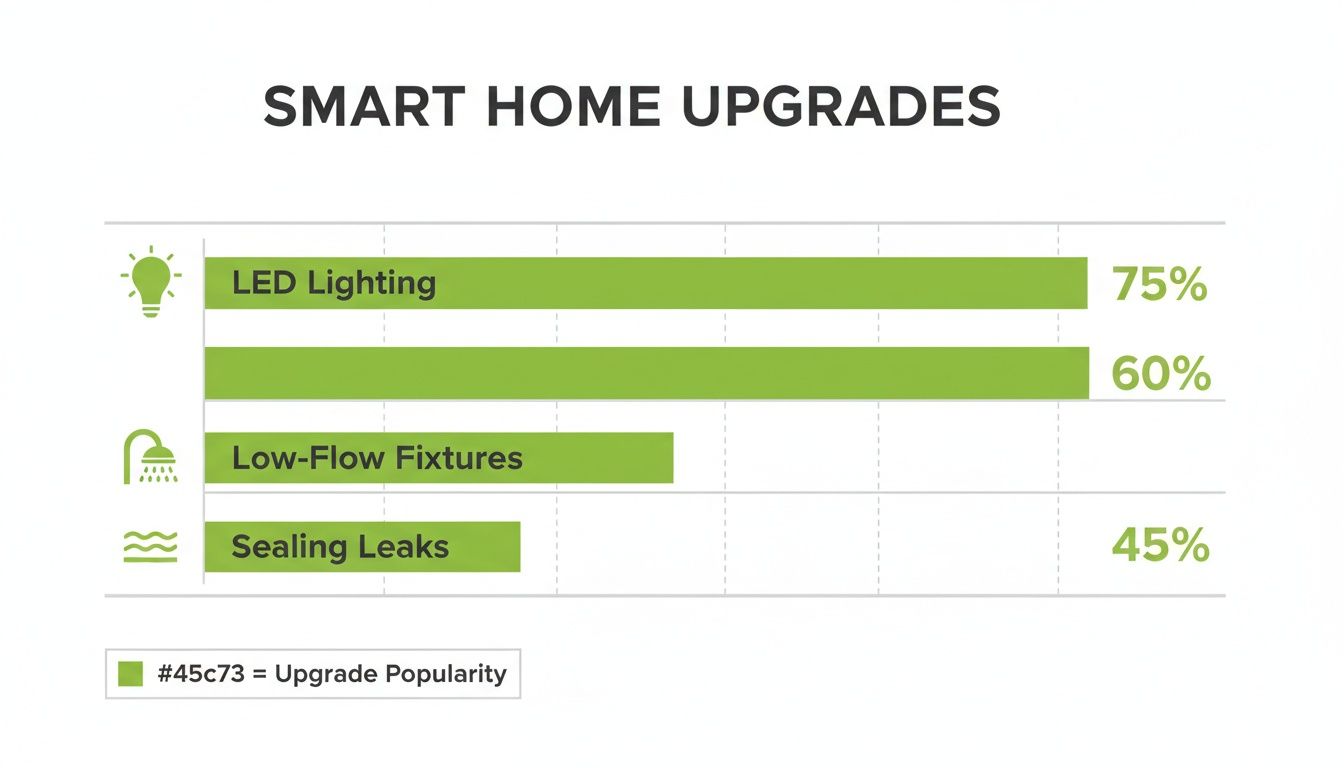 SMART HOME UPGRADES

LED Lighting 75%

60%

Low-Flow Fixtures

Sealing Leaks 45%

#45c73 = Upgrade Popularity